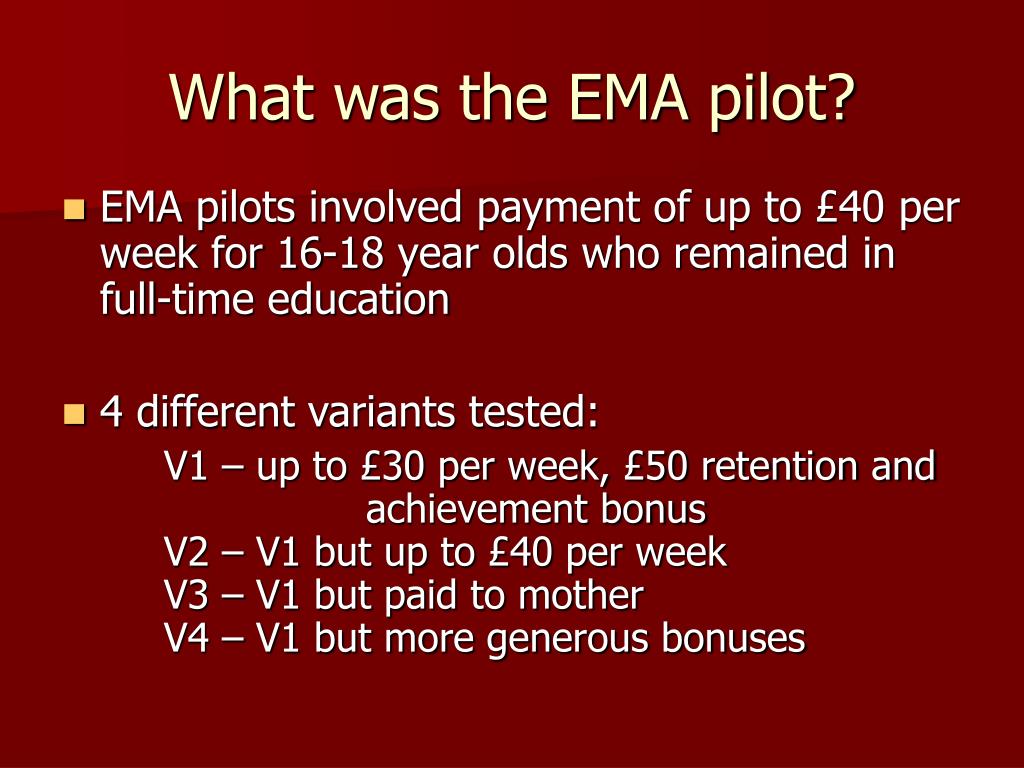 What was the EMA pilot?

EMA pilots involved payment of up to £40 per week for 16-18 year olds who remained in full-time education

4 different variants tested:
V1 – up to £30 per week, £50 retention and achievement bonus
V2 – V1 but up to £40 per week
V3 – V1 but paid to mother
V4 – V1 but more generous bonuses